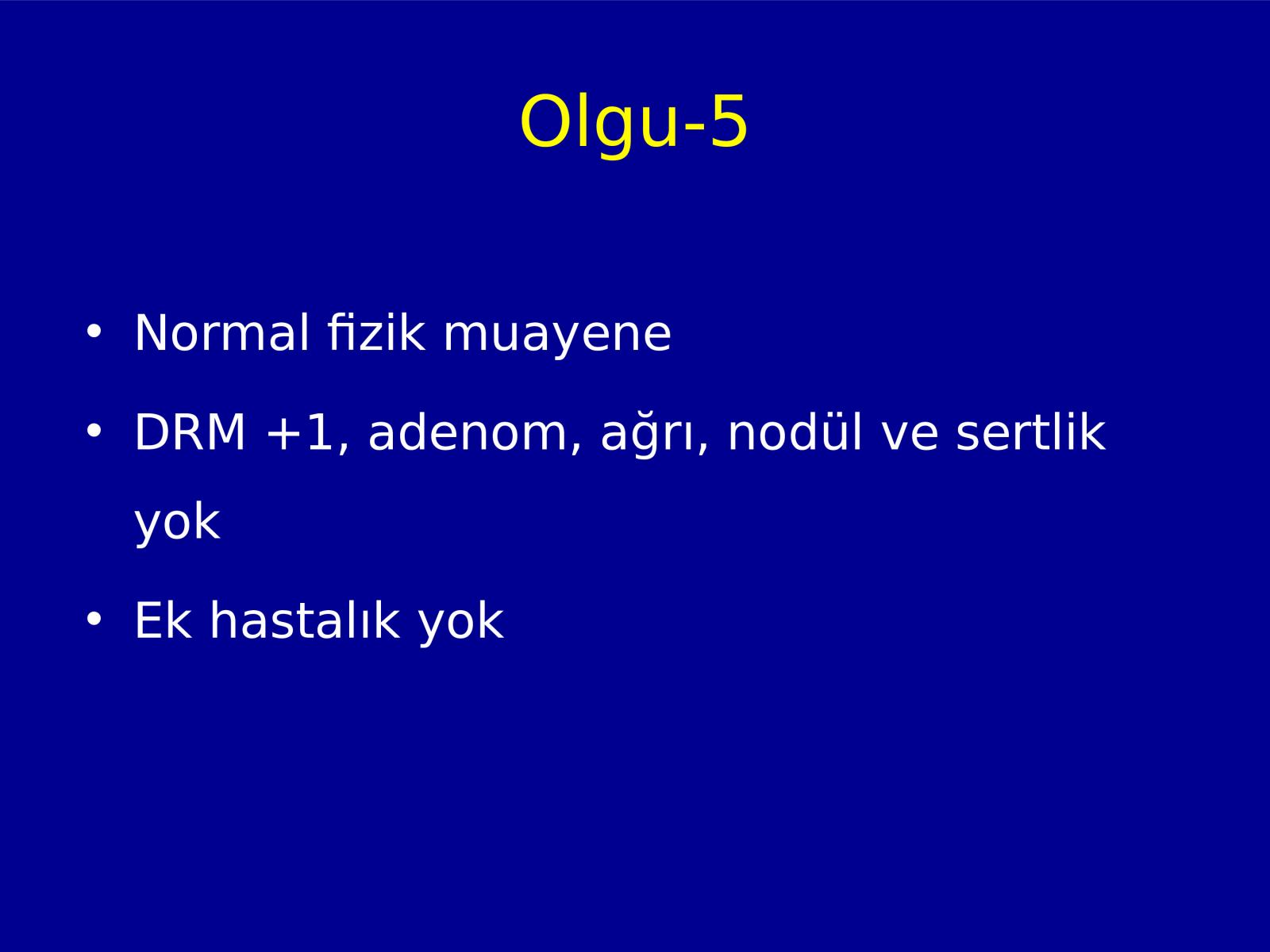 Olgu-5

• Normal fizik muayene
• DRM +1, adenom, ağrı, nodül ve sertlik yok
• Ek hastalık yok